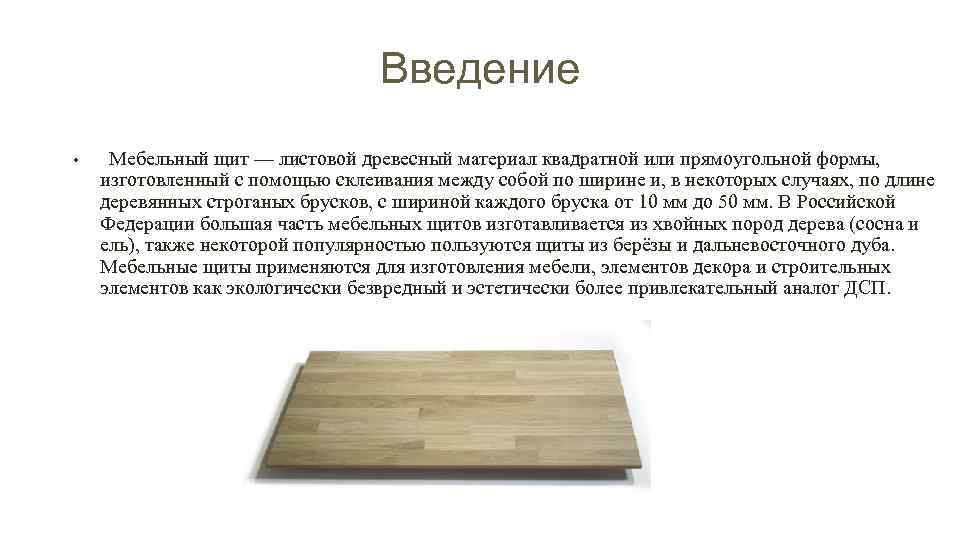 Введение

• Мебельный щит — листовой древесный материал квадратной или прямоугольной формы, изготовленный с помощью склеивания между собой по ширине и, в некоторых случаях, по длине деревянных строганых брусков, с шириной каждого бруска от 10 мм до 50 мм. В Российской Федерации большая часть мебельных щитов изготавливается из хвойных пород дерева (сосна и ель), также некоторой популярностью пользуются щиты из берёзы и дальневосточного дуба. Мебельные щиты применяются для изготовления мебели, элементов декора и строительных элементов как экологически безвредный и эстетически более привлекательный аналог ДСП.